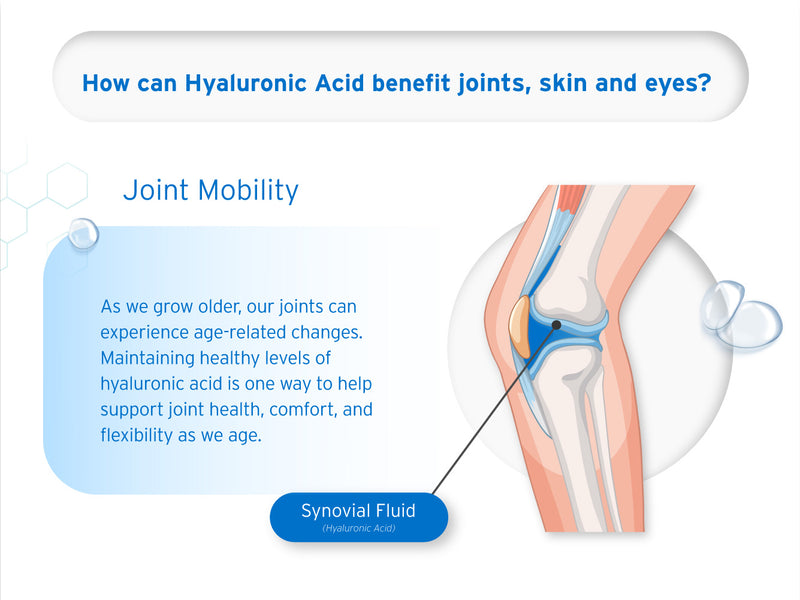 How can Hyaluronic Acid benefit joints, skin and eyes?

Joint Mobility

As we grow older, our joints can experience age-related changes. Maintaining healthy levels of hyaluronic acid is one way to help support joint health, comfort, and flexibility as we age.

Synovial Fluid
(Hyaluronic Acid)